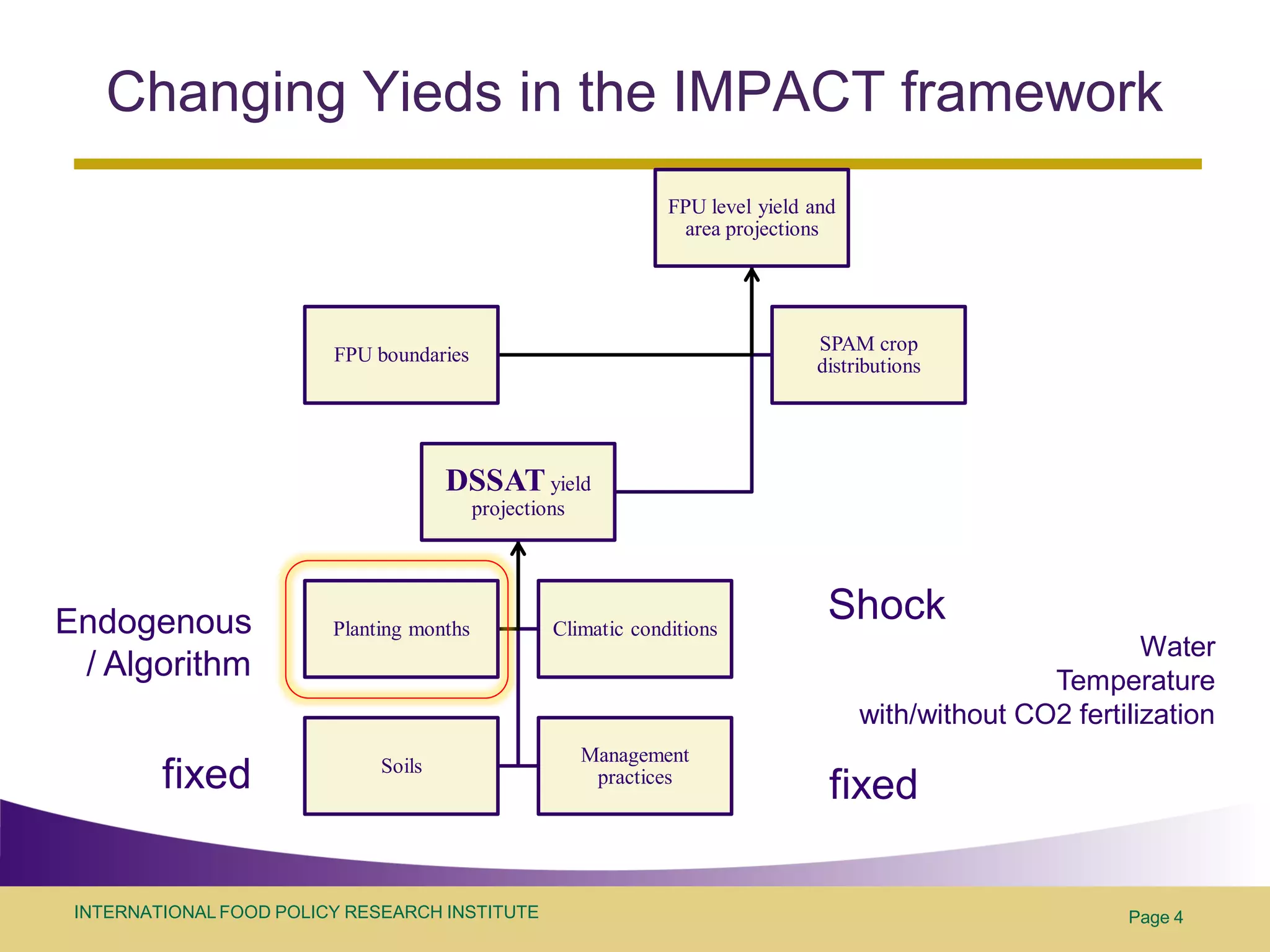 Changing Yieds in the IMPACT framework

FPU level yield and area projections

FPU boundaries

SPAM crop distributions

DSSAT yield projections

Endogenous / Algorithm

Planting months

Climatic conditions

Shock

Water
Temperature
with/without CO2 fertilization

fixed

Soils

Management practices

fixed

INTERNATIONAL FOOD POLICY RESEARCH INSTITUTE

Page 4